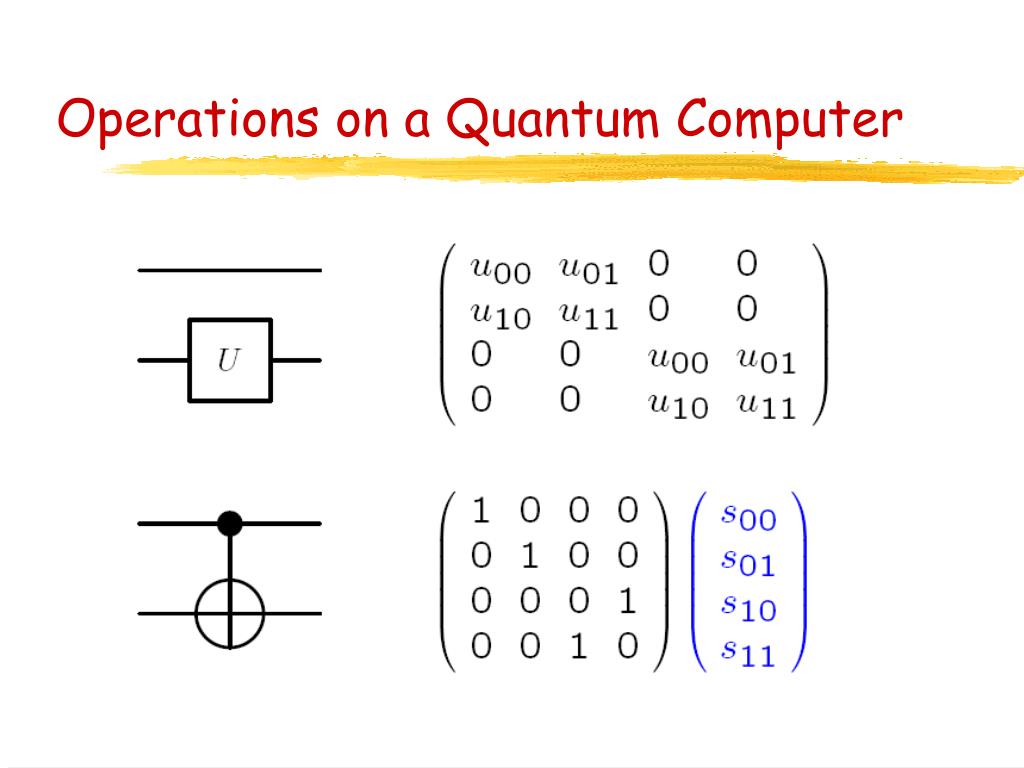 Operations on a Quantum Computer

$U$

$\begin{pmatrix} u_{00} & u_{01} & 0 & 0 \\ u_{10} & u_{11} & 0 & 0 \\ 0 & 0 & u_{00} & u_{01} \\ 0 & 0 & u_{10} & u_{11} \end{pmatrix}$

$\begin{pmatrix} 1 & 0 & 0 & 0 \\ 0 & 1 & 0 & 0 \\ 0 & 0 & 0 & 1 \\ 0 & 0 & 1 & 0 \end{pmatrix} \begin{pmatrix} s_{00} \\ s_{01} \\ s_{10} \\ s_{11} \end{pmatrix}$